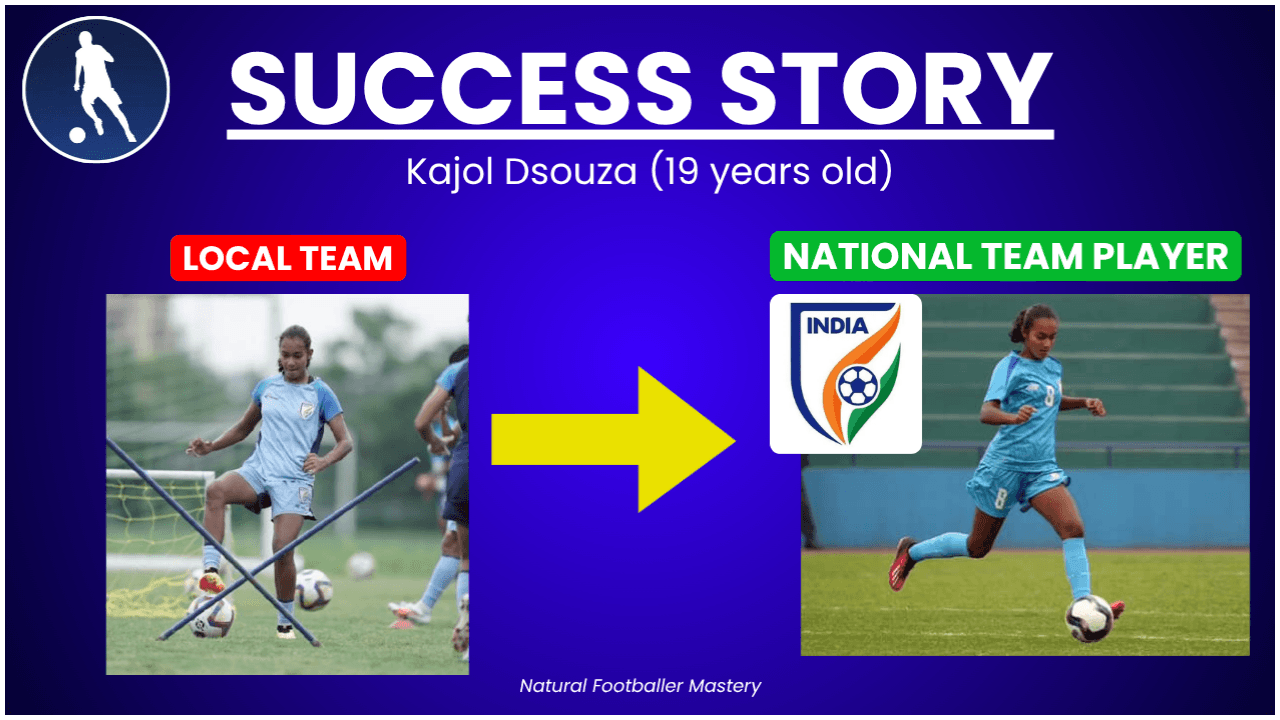 SUCCESS STORY

Kajol Dsouza (19 years old)

LOCAL TEAM

NATIONAL TEAM PLAYER

INDIA

8

8

Natural Footballer Mastery